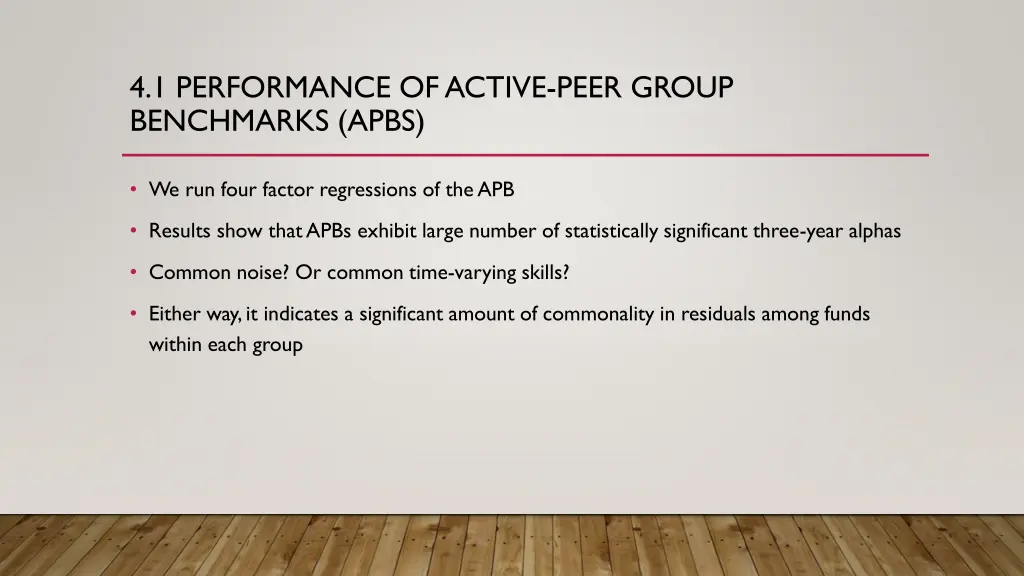 4.1 PERFORMANCE OF ACTIVE-PEER GROUP BENCHMARKS (APBS)

• We run four factor regressions of the APB

• Results show that APBs exhibit large number of statistically significant three-year alphas

• Common noise? Or common time-varying skills?

• Either way, it indicates a significant amount of commonality in residuals among funds within each group